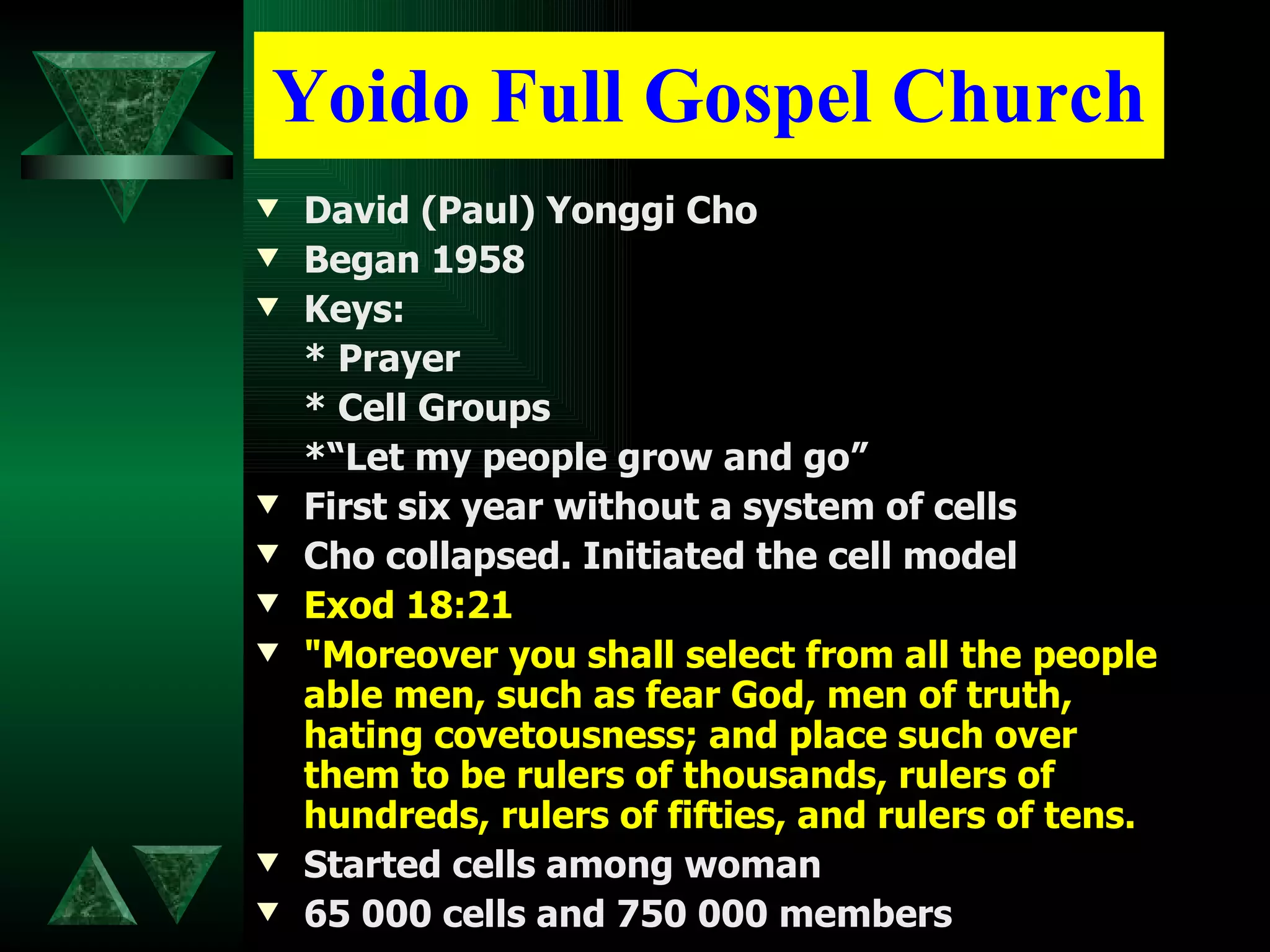 Yoido Full Gospel Church

David (Paul) Yonggi Cho

Began 1958

Keys:
* Prayer
* Cell Groups
*“Let my people grow and go”

First six year without a system of cells

Cho collapsed. Initiated the cell model

Exod 18:21

"Moreover you shall select from all the people able men, such as fear God, men of truth, hating covetousness; and place such over them to be rulers of thousands, rulers of hundreds, rulers of fifties, and rulers of tens.

Started cells among woman

65 000 cells and 750 000 members